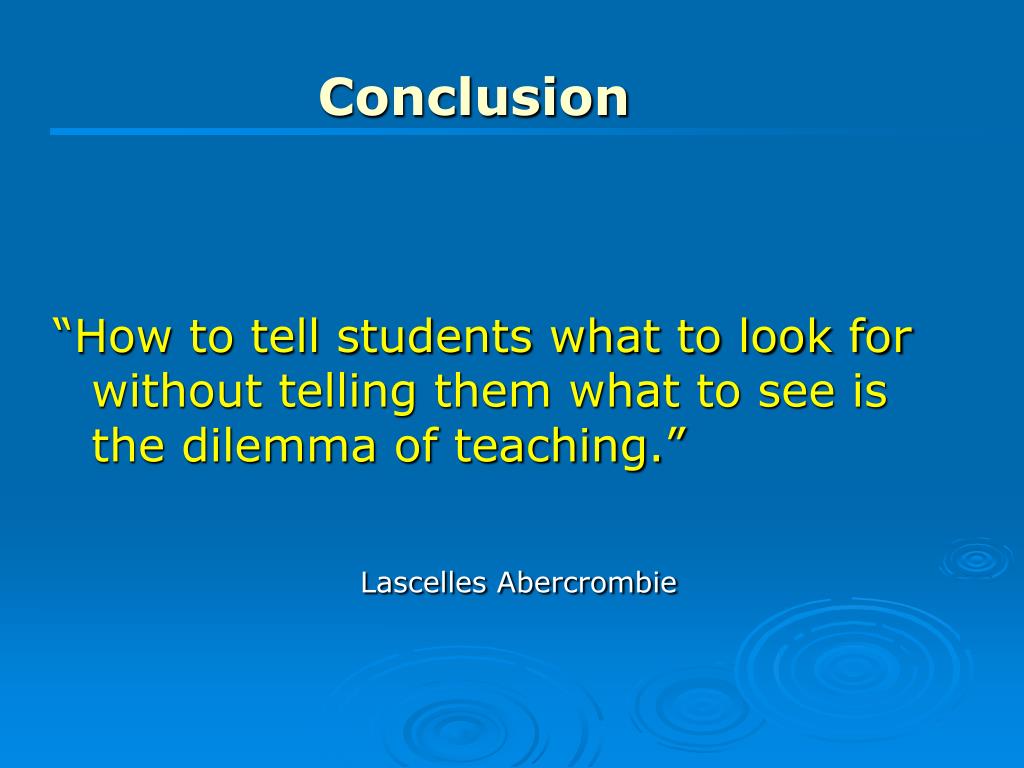 Conclusion

“How to tell students what to look for without telling them what to see is the dilemma of teaching.”

Lascelles Abercrombie